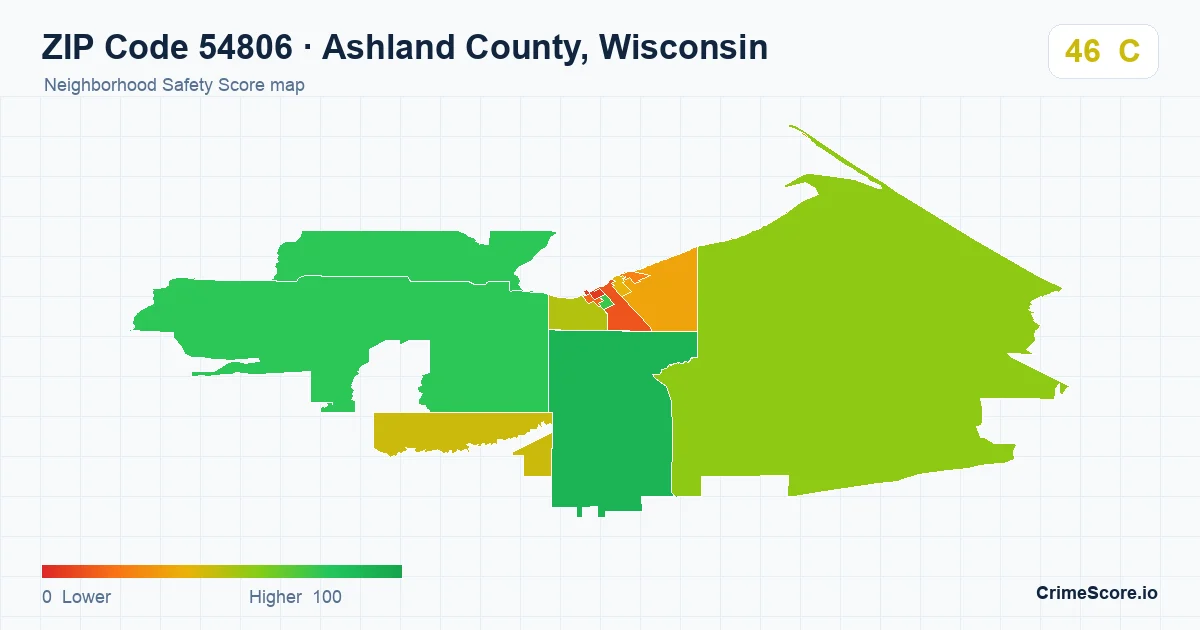 ZIP Code 54806 · Ashland County, Wisconsin
Neighborhood Safety Score map

46 C

0 Lower
Higher 100

CrimeScore.io